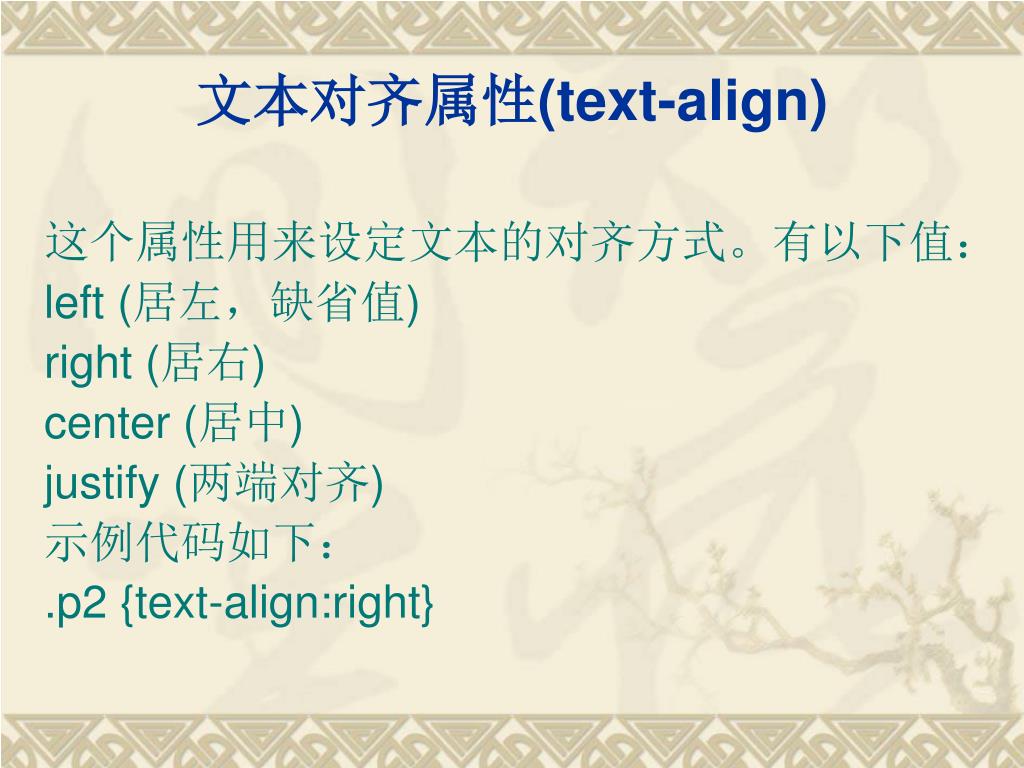 文本对齐属性(text-align)

这个属性用来设定文本的对齐方式。有以下值：
left (居左，缺省值)
right (居右)
center (居中)
justify (两端对齐)
示例代码如下：
.p2 {text-align:right}